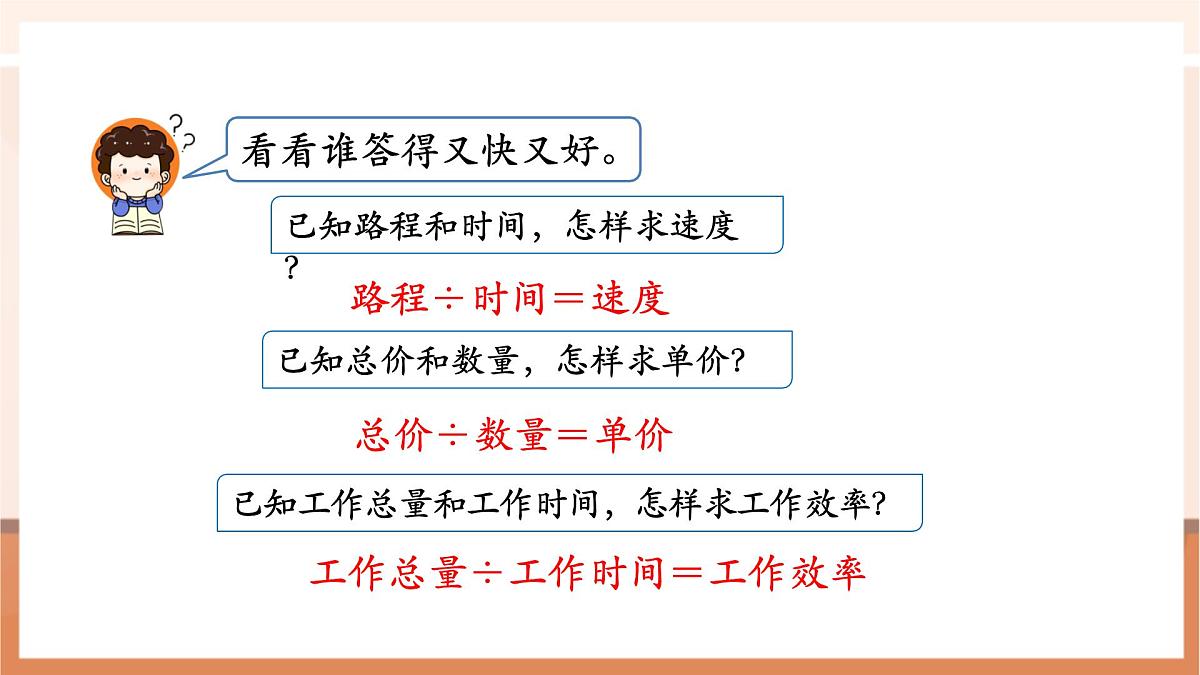 看看谁答得又快又好。

已知路程和时间，怎样求速度？

路程÷时间＝速度

已知总价和数量，怎样求单价？

总价÷数量＝单价

已知工作总量和工作时间，怎样求工作效率？

工作总量÷工作时间＝工作效率